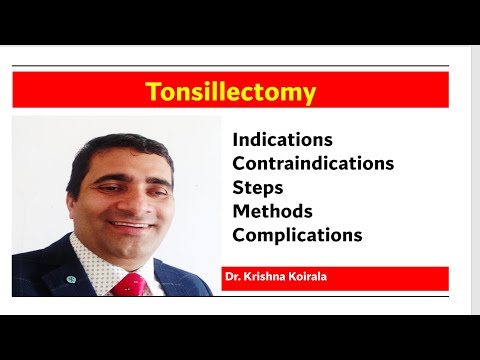 Tonsillectomy

Indications
Contraindications
Steps
Methods
Complications

Dr. Krishna Koirala